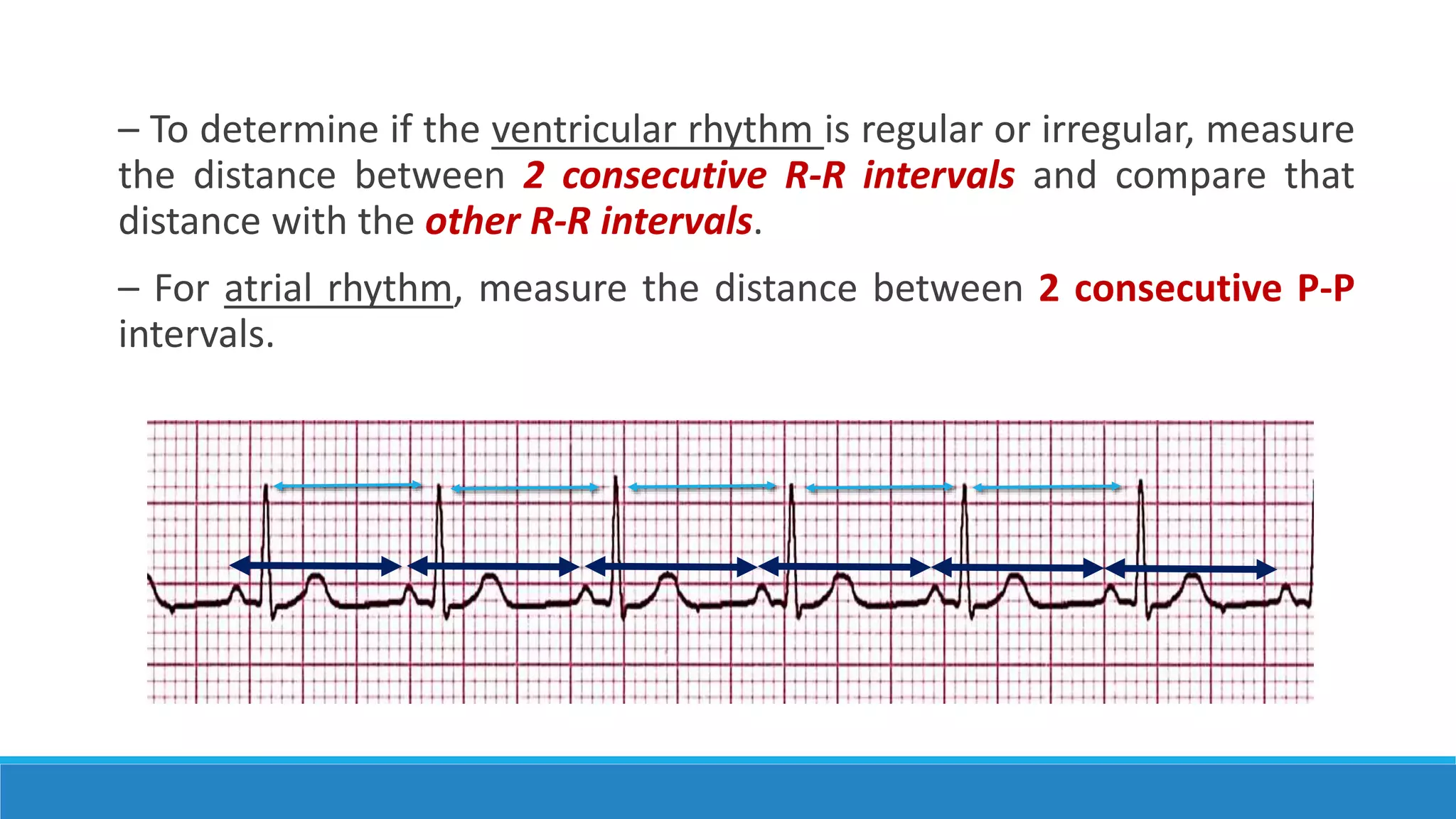 – To determine if the ventricular rhythm is regular or irregular, measure the distance between 2 consecutive R-R intervals and compare that distance with the other R-R intervals.

– For atrial rhythm, measure the distance between 2 consecutive P-P intervals.